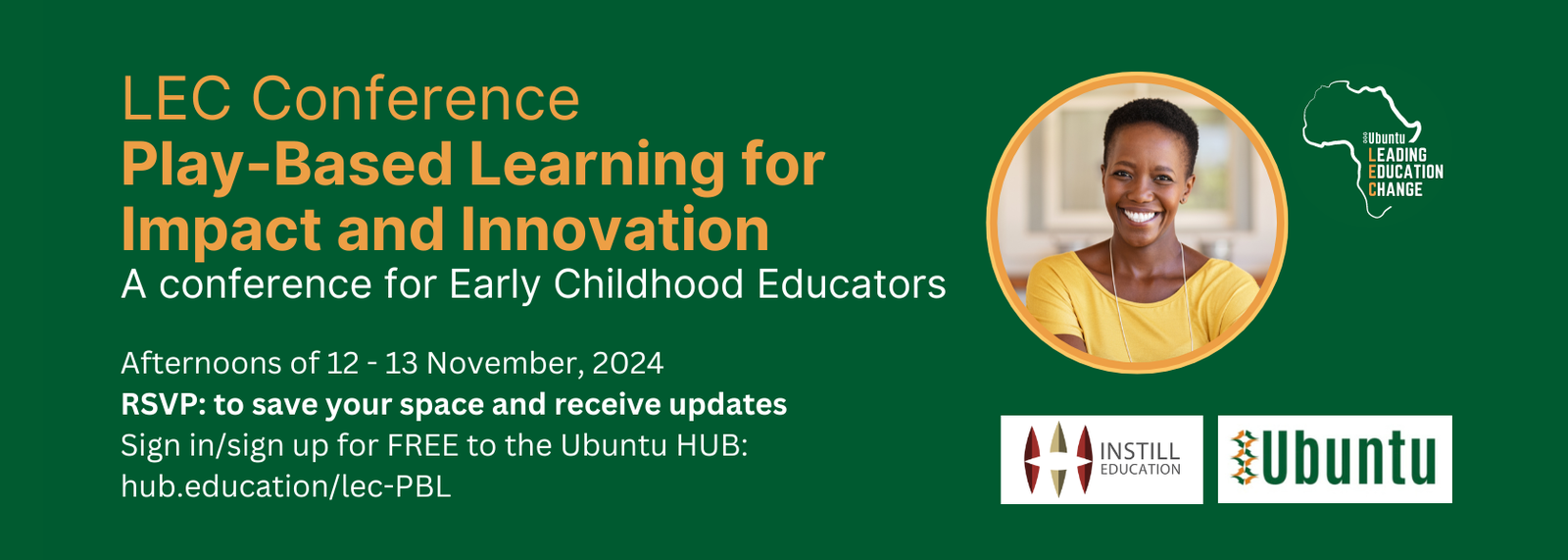 LEC Conference
Play-Based Learning for Impact and Innovation
A conference for Early Childhood Educators

Afternoons of 12 - 13 November, 2024
RSVP: to save your space and receive updates
Sign in/sign up for FREE to the Ubuntu HUB:
hub.education/lec-PBL

Ubuntu
LEADING
EDUCATION
CHANGE

INSTILL
EDUCATION

Ubuntu